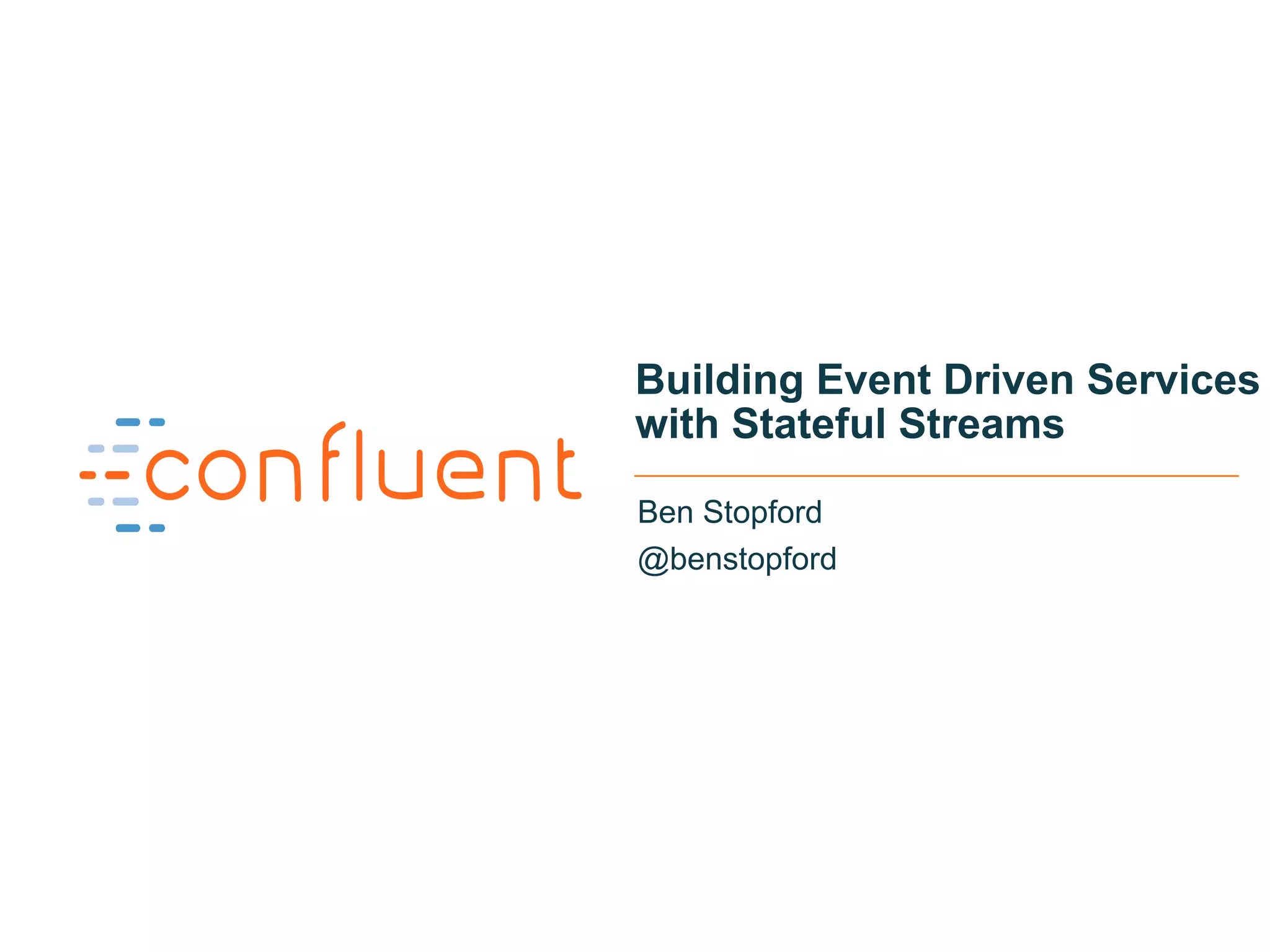 confluent

Building Event Driven Services with Stateful Streams

Ben Stopford
@benstopford